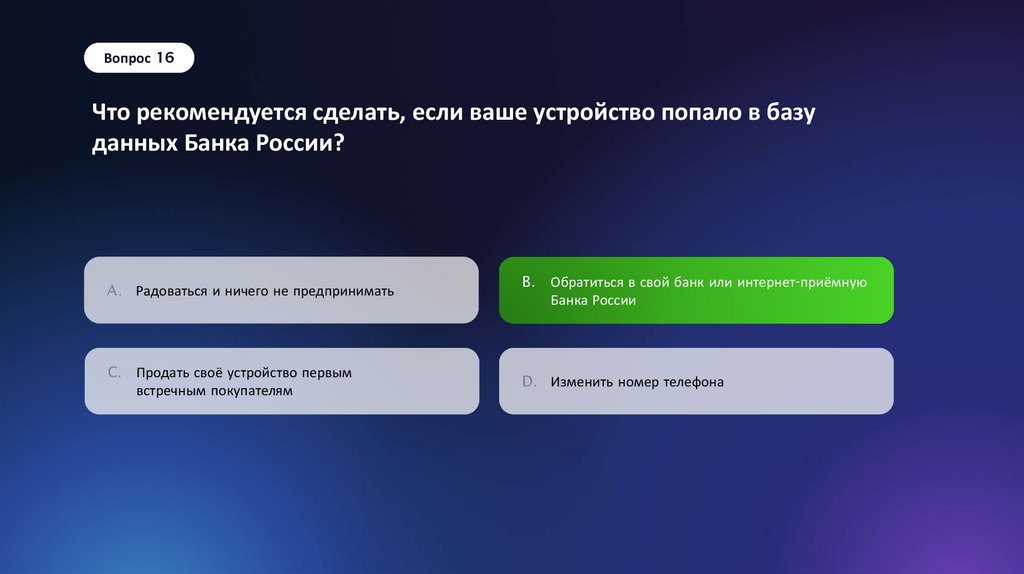 Вопрос 16

Что рекомендуется сделать, если ваше устройство попало в базу данных Банка России?

A. Радоваться и ничего не предпринимать

B. Обратиться в свой банк или интернет-приёмную Банка России

C. Продать своё устройство первым встречным покупателям

D. Изменить номер телефона